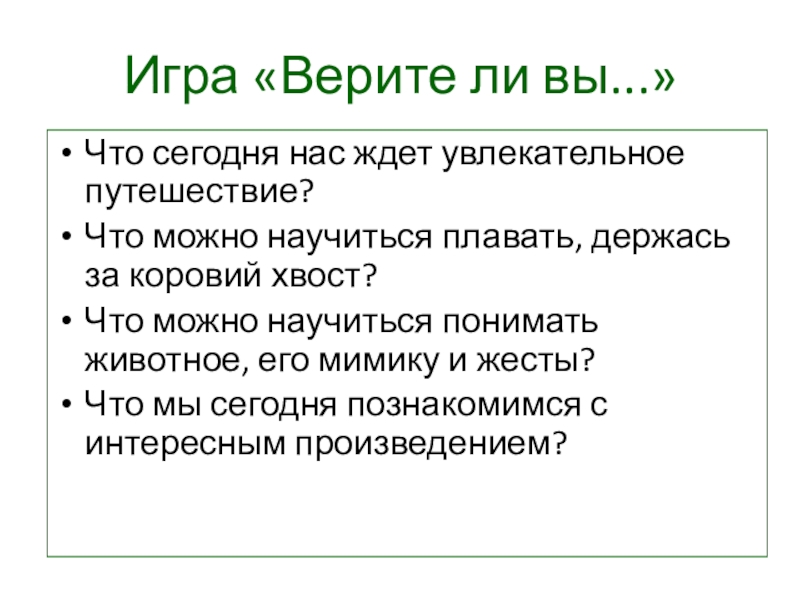 Игра «Верите ли вы...»

• Что сегодня нас ждет увлекательное путешествие?
• Что можно научиться плавать, держась за коровий хвост?
• Что можно научиться понимать животное, его мимику и жесты?
• Что мы сегодня познакомимся с интересным произведением?